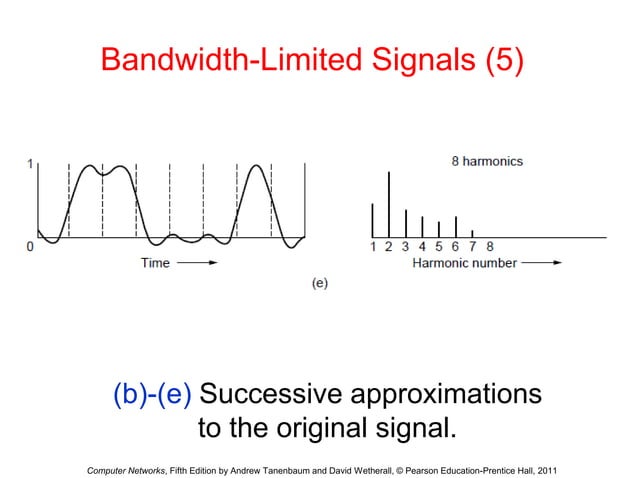 Bandwidth-Limited Signals (5)

1

0

Time

8 harmonics

1 2 3 4 5 6 7 8

Harmonic number

(e)

(b)-(e) Successive approximations to the original signal.

Computer Networks, Fifth Edition by Andrew Tanenbaum and David Wetherall, © Pearson Education-Prentice Hall, 2011